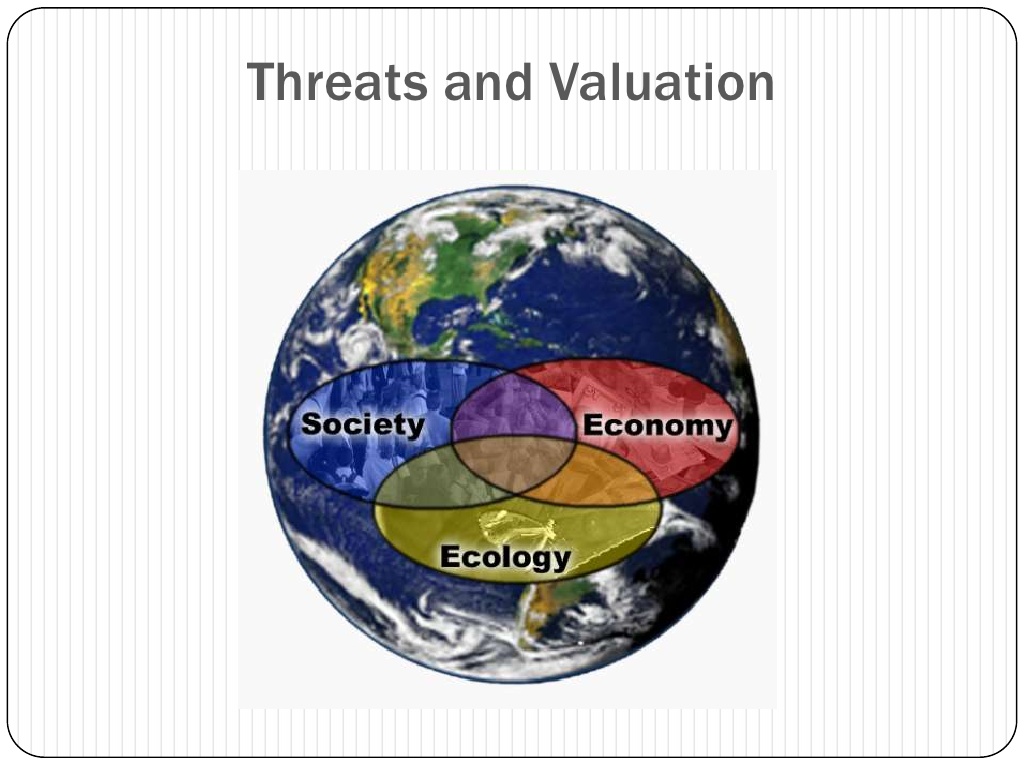 Threats and Valuation

Society

Economy

Ecology